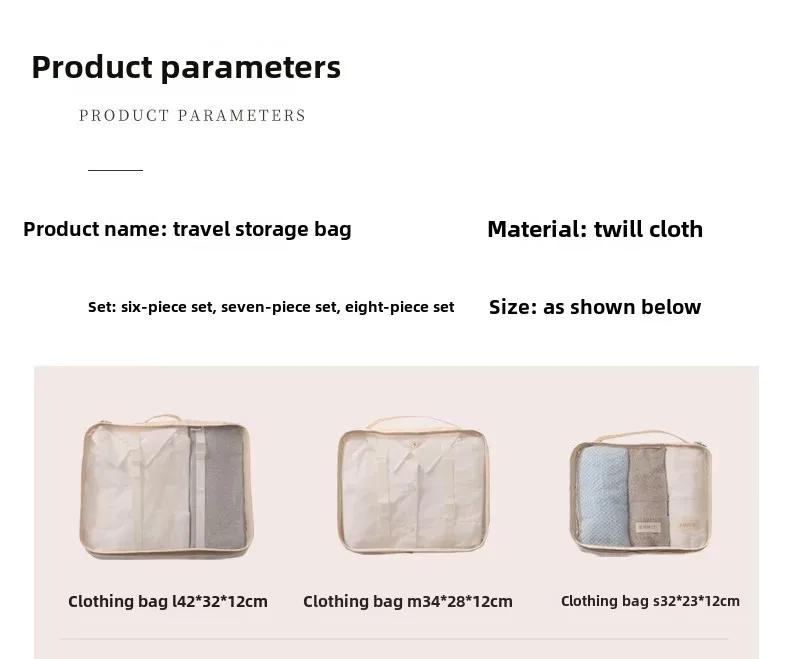 Product parameters

PRODUCT PARAMETERS

Product name: travel storage bag

Material: twill cloth

Set: six-piece set, seven-piece set, eight-piece set

Size: as shown below

Clothing bag l42*32*12cm

Clothing bag m34*28*12cm

Clothing bag s32*23*12cm